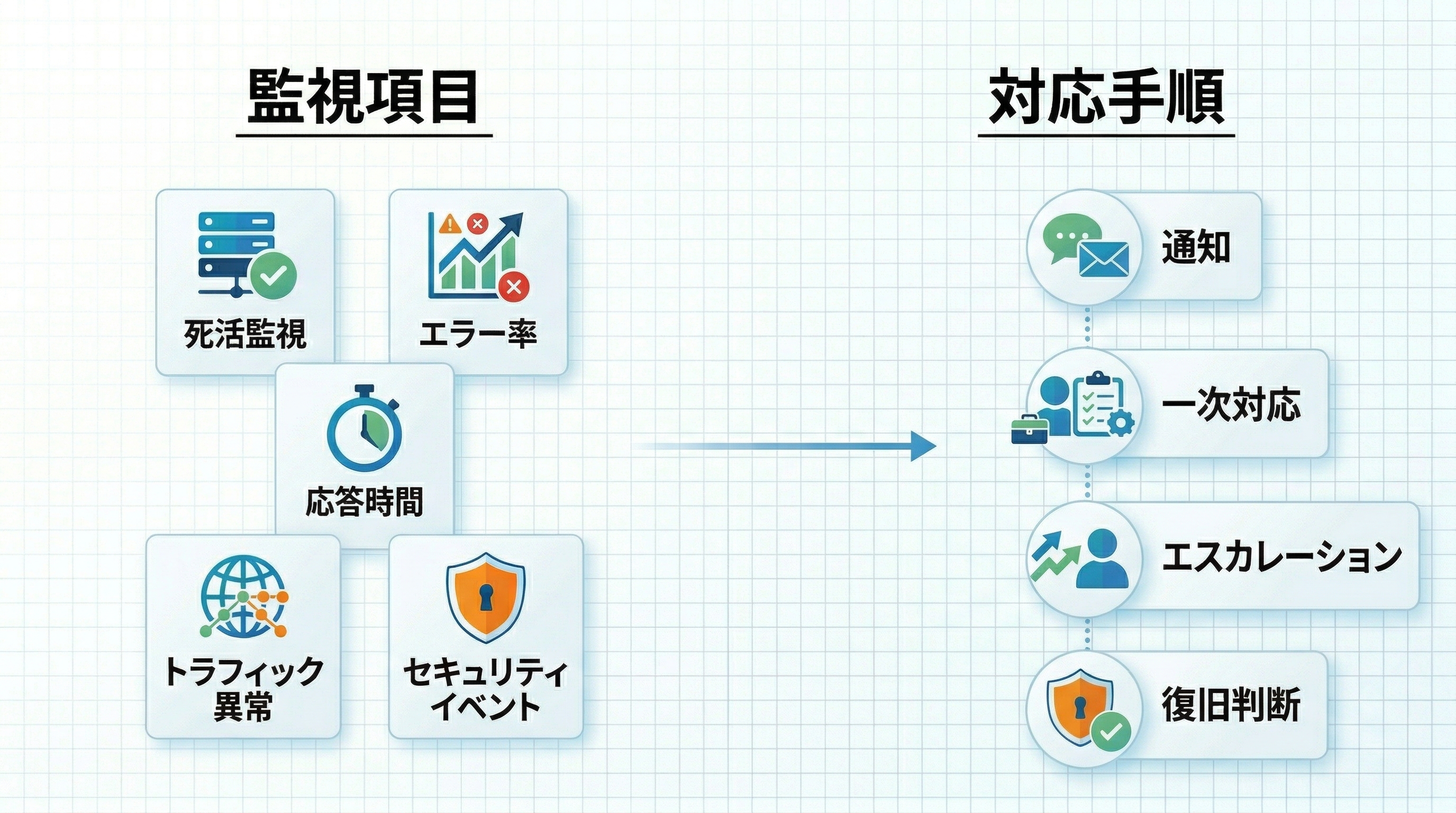 監視項目

死活監視

エラー率

応答時間

トラフィック異常

セキュリティイベント

対応手順

通知

一次対応

エスカレーション

復旧判断